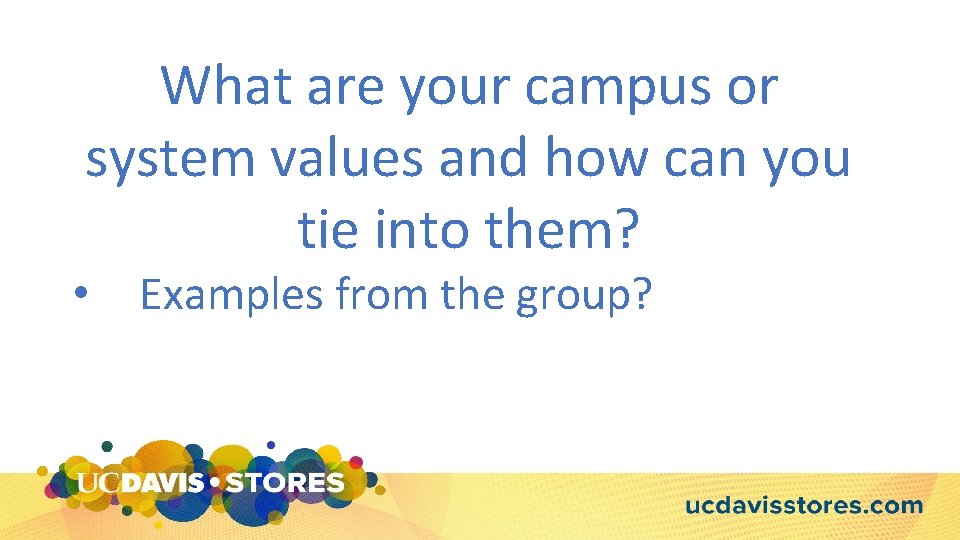 What are your campus or system values and how can you tie into them?

• Examples from the group?

UCDAVIS • STORES

ucdavisstores.com